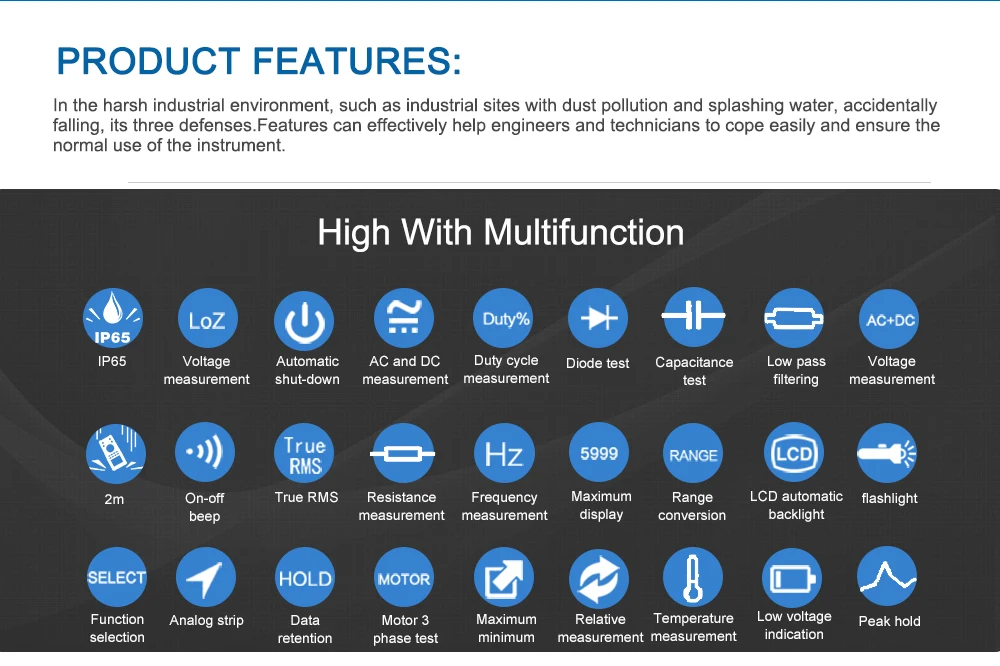 PRODUCT FEATURES:

In the harsh industrial environment, such as industrial sites with dust pollution and splashing water, accidentally falling, its three defenses.Features can effectively help engineers and technicians to cope easily and ensure the normal use of the instrument.

High With Multifunction

IP65
IP65

LoZ
Voltage measurement

Automatic shut-down

AC and DC measurement

Duty%
Duty cycle measurement

Diode test

Capacitance test

Low pass filtering

AC+DC
Voltage measurement

2m

On-off beep

True RMS
True RMS

Resistance measurement

Hz
Frequency measurement

5999
Maximum display

RANGE
Range conversion

LCD
LCD automatic backlight

flashlight

SELECT
Function selection

Analog strip

HOLD
Data retention

MOTOR
Motor 3 phase test

Maximum minimum

Relative measurement

Temperature measurement

Low voltage indication

Peak hold